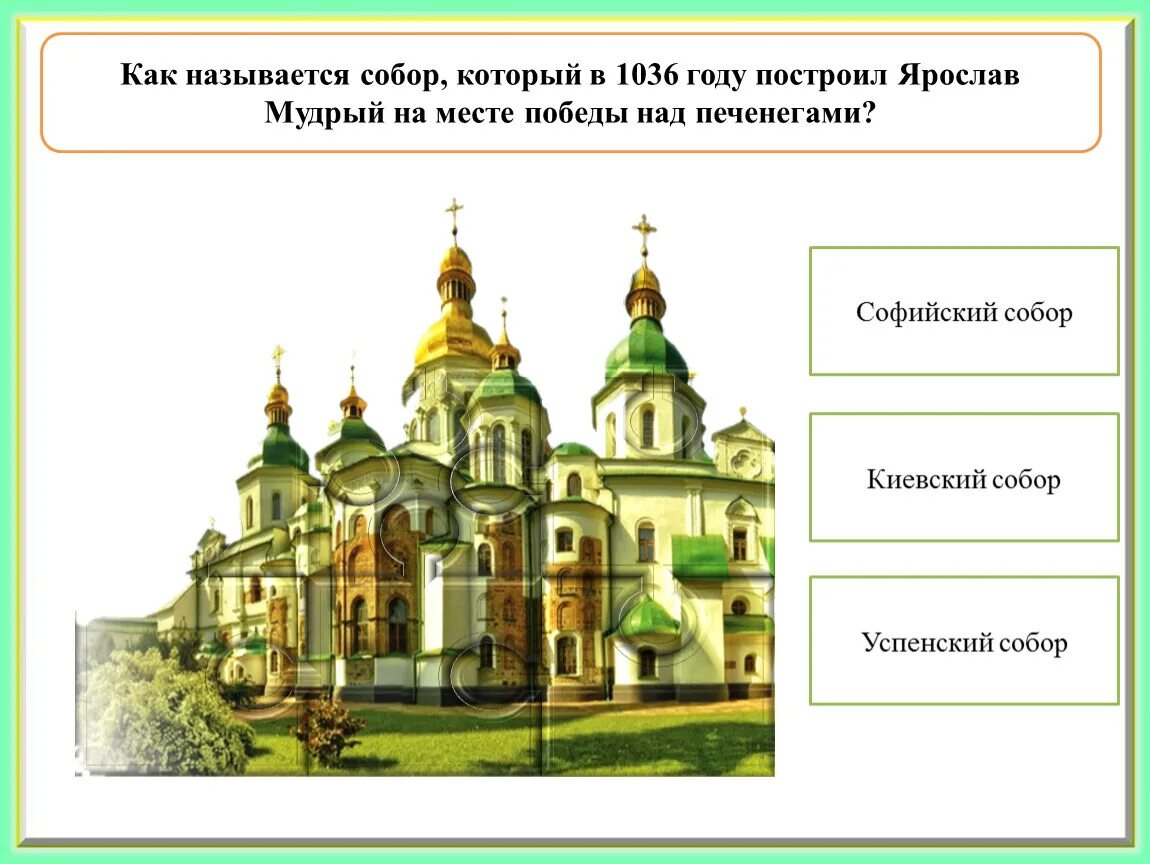 Как называется собор, который в 1036 году построил Ярослав Мудрый на месте победы над печенегами?

Софийский собор

Киевский собор

Успенский собор